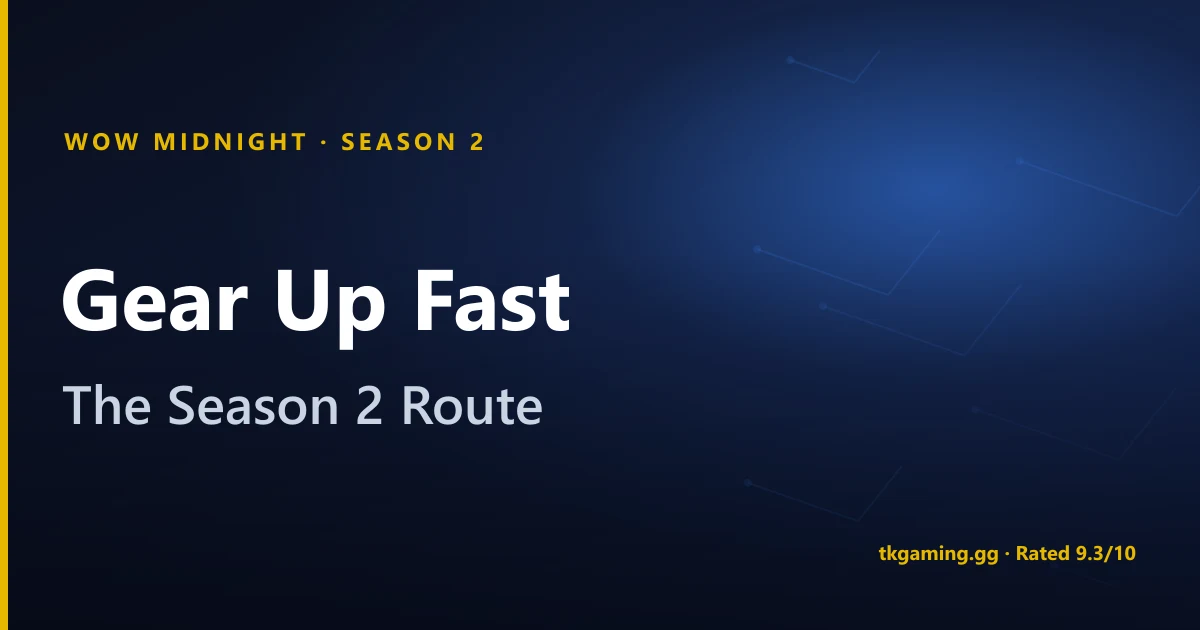 WOW MIDNIGHT · SEASON 2

Gear Up Fast

The Season 2 Route

tkgaming.gg · Rated 9.3/10